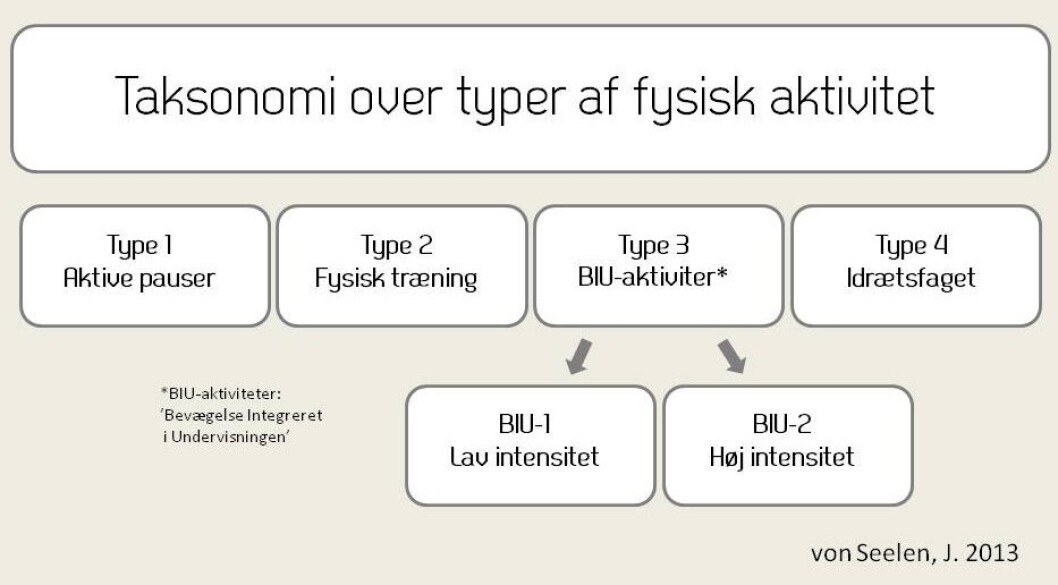 Taksonomi over typer af fysisk aktivitet

Type 1
Aktive pauser

Type 2
Fysisk træning

Type 3
BIU-aktiviter*

Type 4
Idrætsfaget

*BIU-aktiviteter:
'Bevægelse Integreret i Undervisningen'

BIU-1
Lav intensitet

BIU-2
Høj intensitet

von Seelen, J. 2013